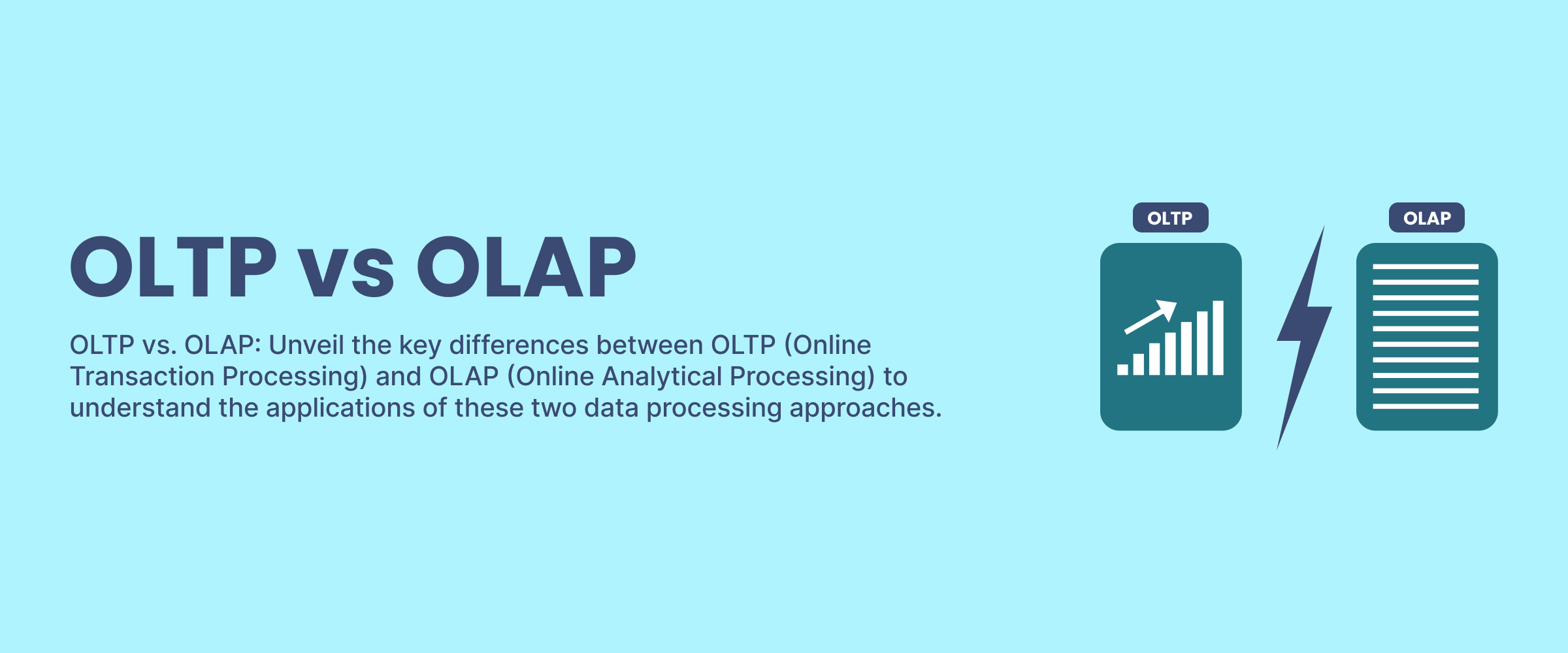 OLTP vs OLAP

OLTP vs. OLAP: Unveil the key differences between OLTP (Online Transaction Processing) and OLAP (Online Analytical Processing) to understand the applications of these two data processing approaches.

OLTP

OLAP